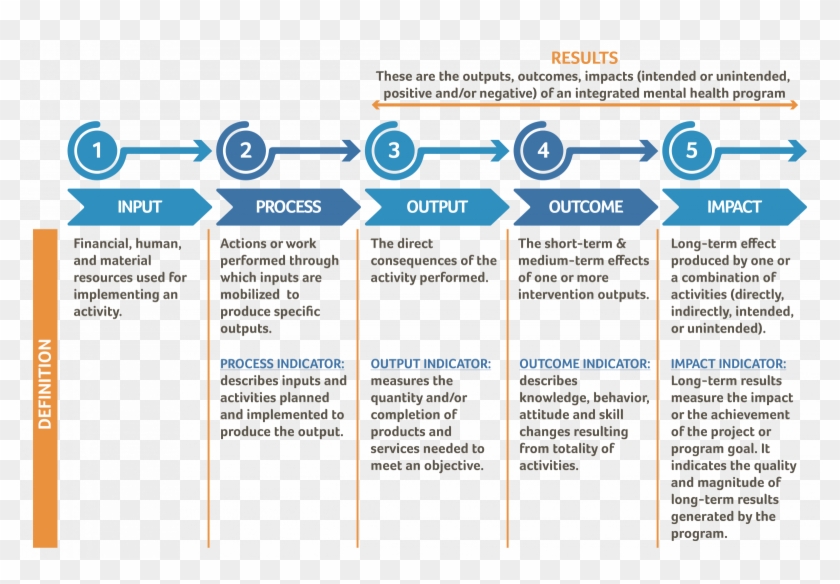 RESULTS
These are the outputs, outcomes, impacts (intended or unintended, positive and/or negative) of an integrated mental health program

1 2 3 4 5

INPUT
PROCESS
OUTPUT
OUTCOME
IMPACT

DEFINITION

Financial, human, and material resources used for implementing an activity.

Actions or work performed through which inputs are mobilized to produce specific outputs.

PROCESS INDICATOR: describes inputs and activities planned and implemented to produce the output.

The direct consequences of the activity performed.

OUTPUT INDICATOR: measures the quantity and/or completion of products and services needed to meet an objective.

The short-term & medium-term effects of one or more intervention outputs.

OUTCOME INDICATOR: describes knowledge, behavior, attitude and skill changes resulting from totality of activities.

Long-term effect produced by one or a combination of activities (directly, indirectly, intended, or unintended).

IMPACT INDICATOR: Long-term results measure the impact or the achievement of the project or program goal. It indicates the quality and magnitude of long-term results generated by the program.